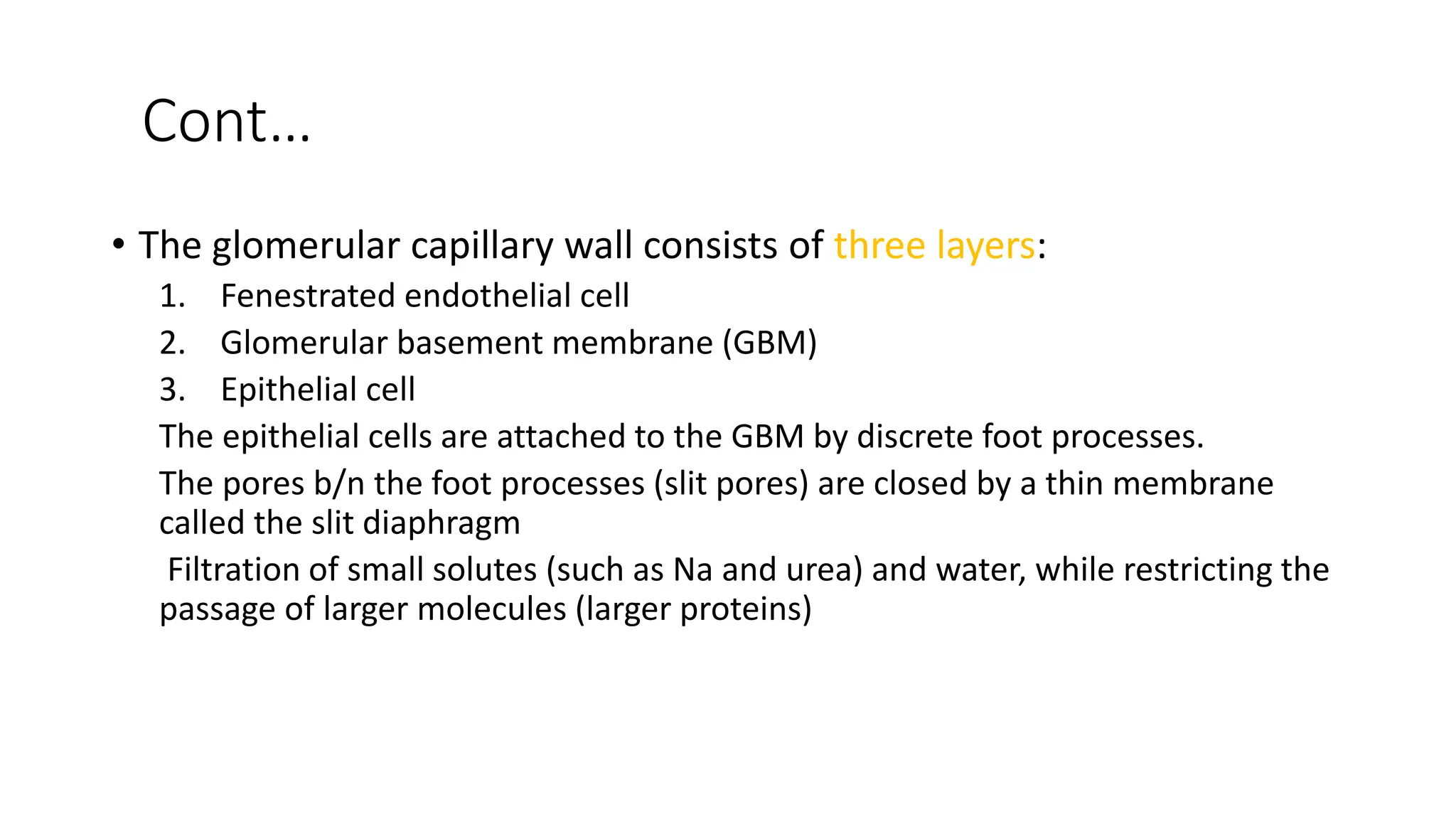 Cont…

• The glomerular capillary wall consists of three layers:

1. Fenestrated endothelial cell
2. Glomerular basement membrane (GBM)
3. Epithelial cell

The epithelial cells are attached to the GBM by discrete foot processes.

The pores b/n the foot processes (slit pores) are closed by a thin membrane called the slit diaphragm

Filtration of small solutes (such as Na and urea) and water, while restricting the passage of larger molecules (larger proteins)